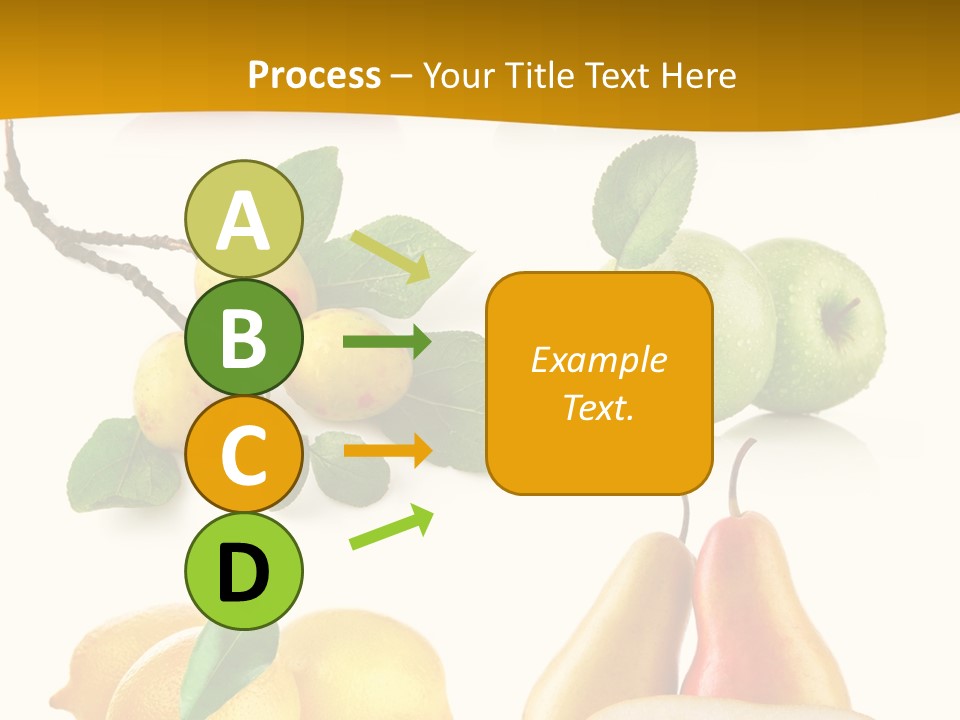 Process – Your Title Text Here

A

B

C

D

Example Text.